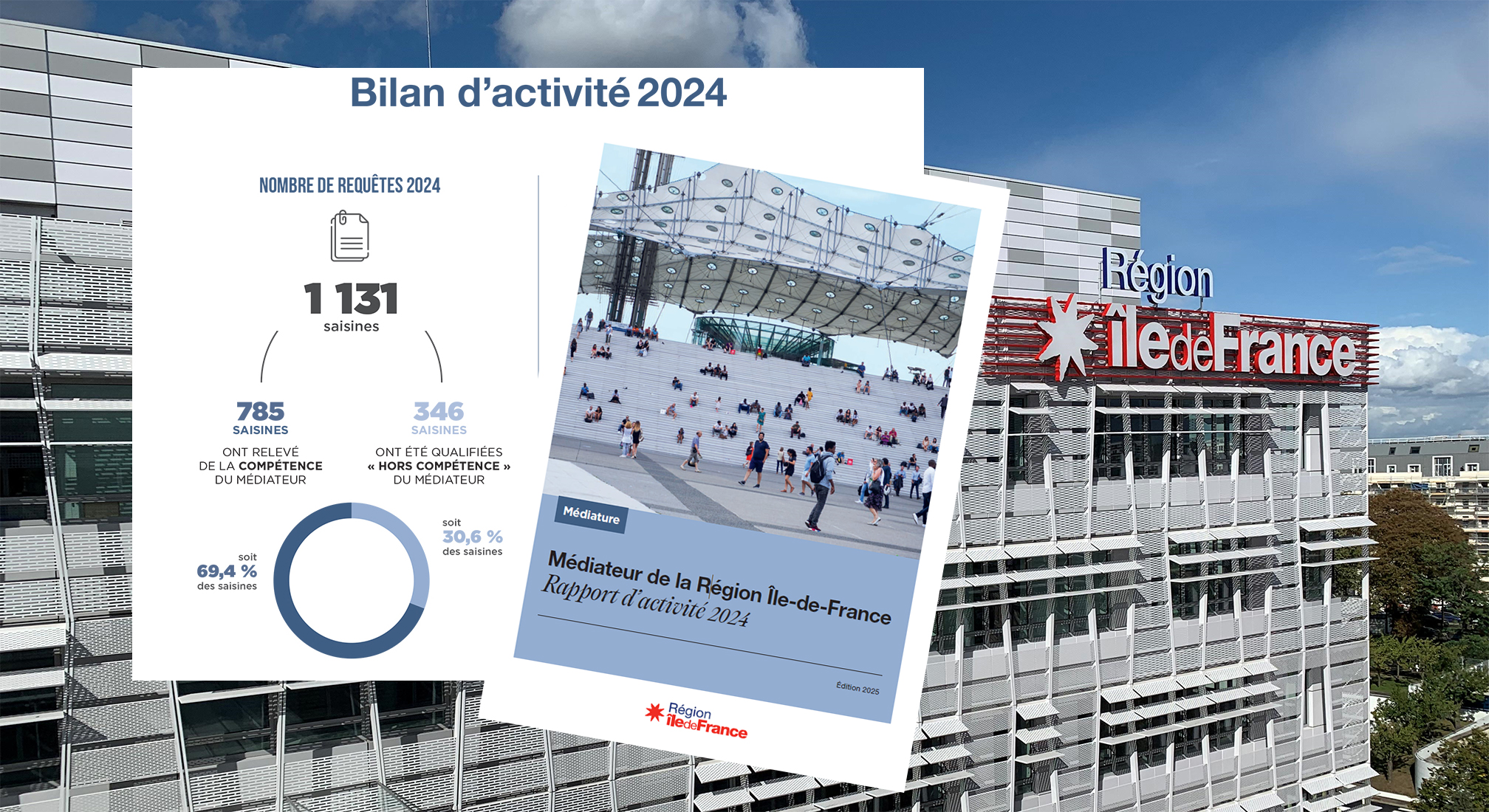 Bilan d'activité 2024

NOMBRE DE REQUÊTES 2024

1 131
saisines

785
SAISINES
ONT RELEVÉ DE LA COMPÉTENCE DU MÉDIATEUR

346
SAISINES
ONT ÉTÉ QUALIFIÉES « HORS COMPÉTENCE » DU MÉDIATEUR

soit
69,4 %
des saisines

soit
30,6 %
des saisines

Médiature

Médiateur de la Région Île-de-France
Rapport d'activité 2024

Édition 2025

Région îledeFrance

Région
îledeFrance